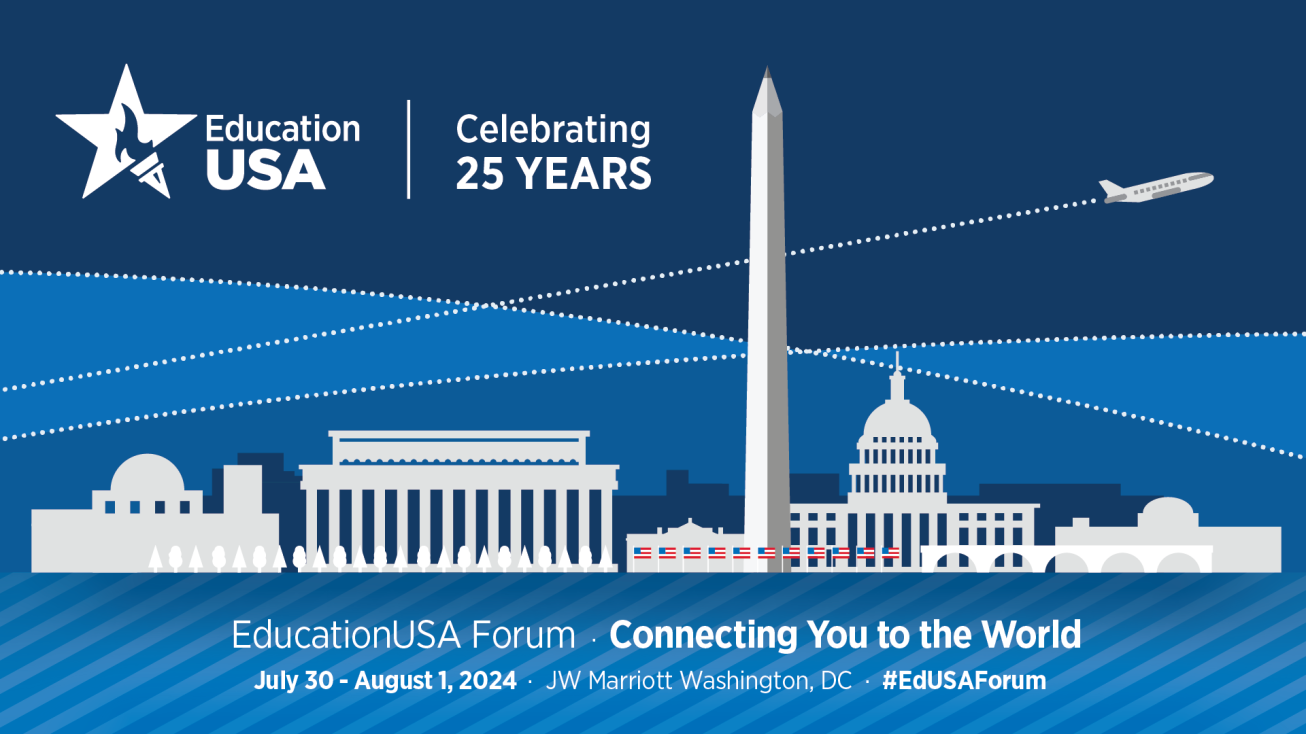 Education USA

Celebrating 25 YEARS

EducationUSA Forum · Connecting You to the World

July 30 - August 1, 2024 · JW Marriott Washington, DC · #EdUSAForum